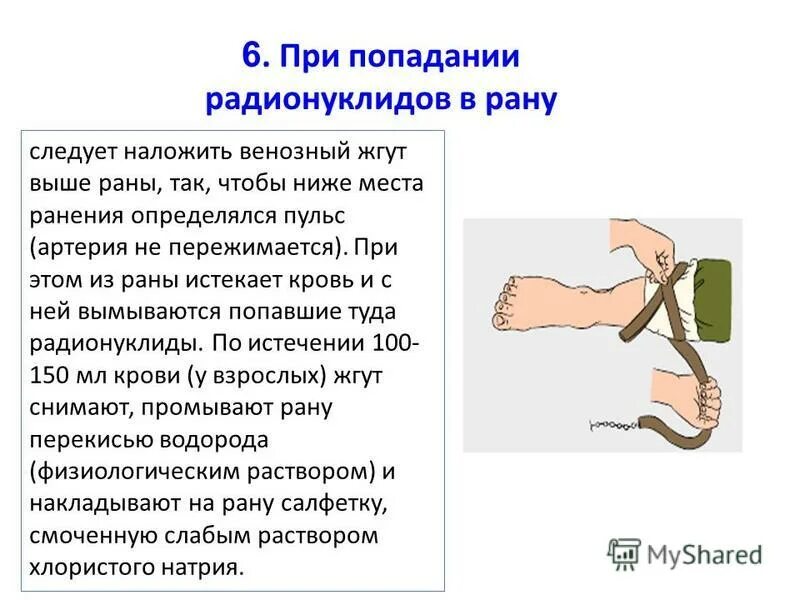 6. При попадании радионуклидов в рану

следует наложить венозный жгут выше раны, так, чтобы ниже места ранения определялся пульс (артерия не пережимается). При этом из раны истекает кровь и с ней вымываются попавшие туда радионуклиды. По истечении 100-150 мл крови (у взрослых) жгут снимают, промывают рану перекисью водорода (физиологическим раствором) и накладывают на рану салфетку, смоченную слабым раствором хлористого натрия.

MyShared